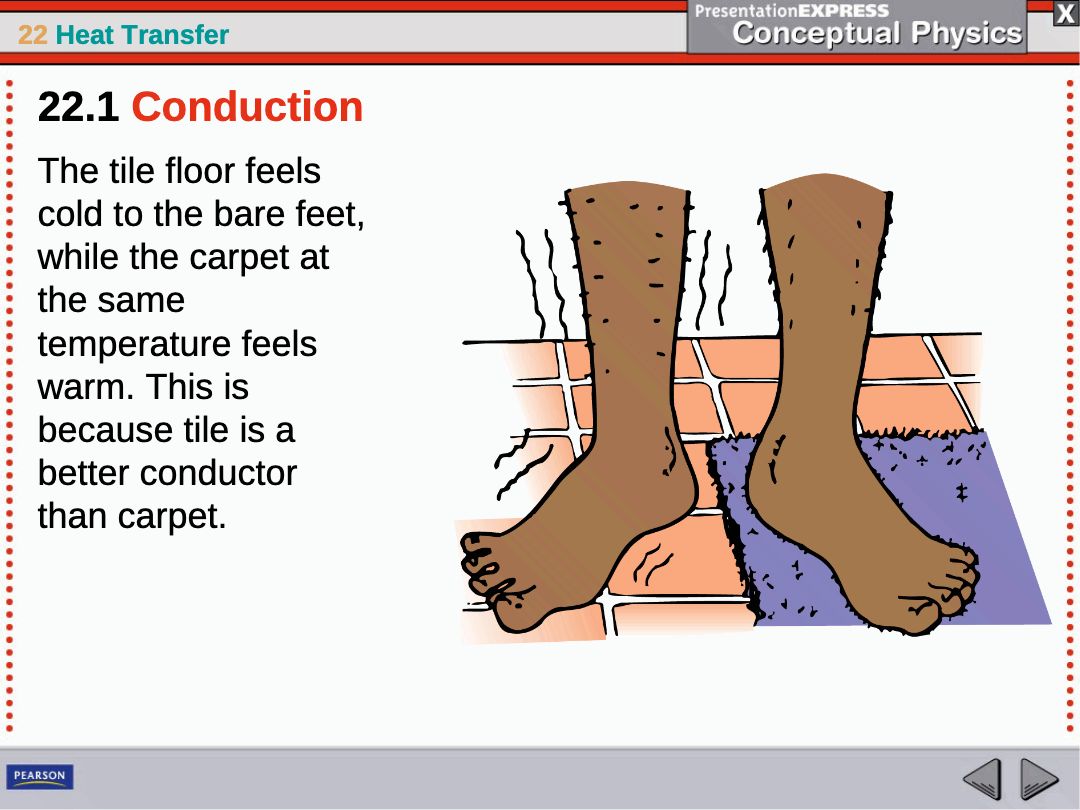 22 Heat Transfer

PresentationEXPRESS
Conceptual Physics

X

22.1 Conduction

The tile floor feels cold to the bare feet, while the carpet at the same temperature feels warm. This is because tile is a better conductor than carpet.

PEARSON